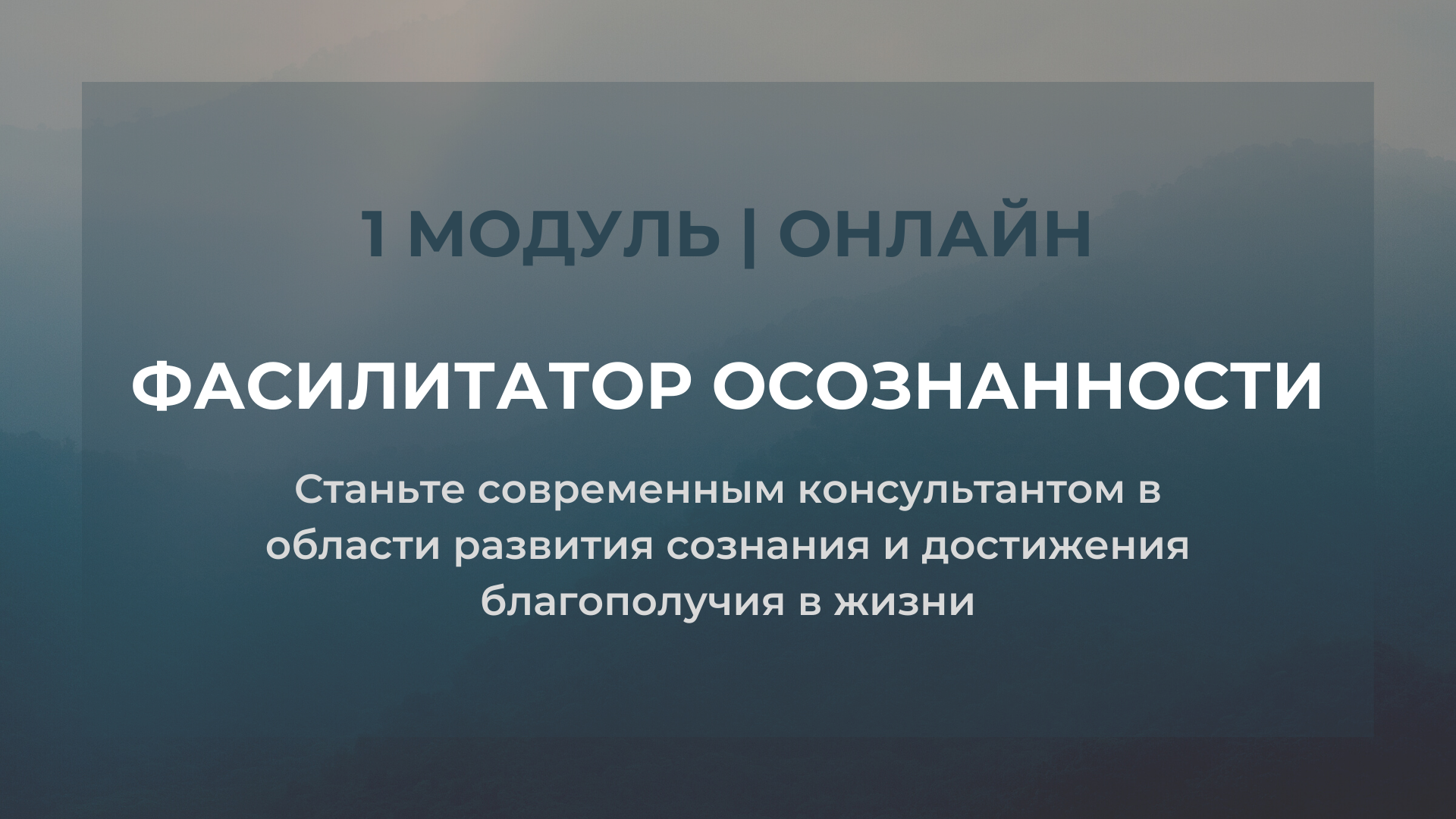 1 МОДУЛЬ | ОНЛАЙН

ФАСИЛИТАТОР ОСОЗНАННОСТИ

Станьте современным консультантом в области развития сознания и достижения благополучия в жизни